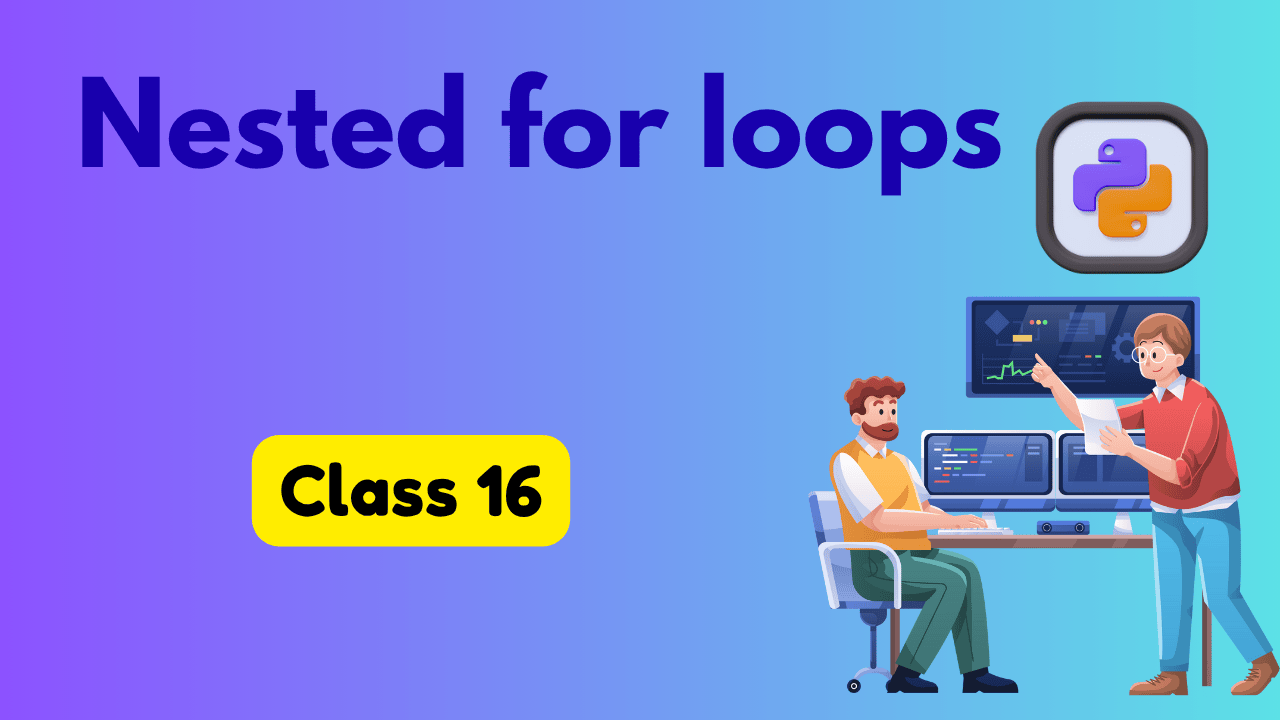 Nested for loops

Class 16